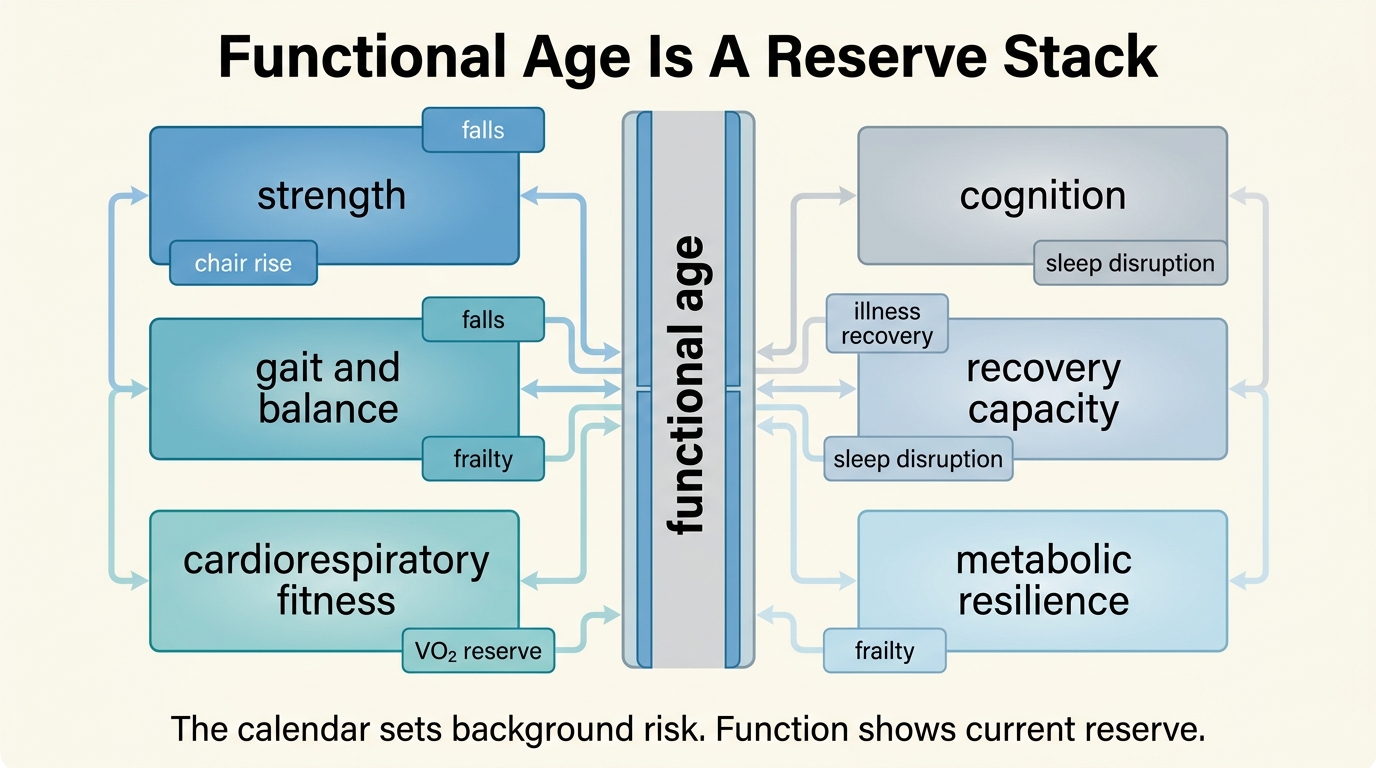 Functional Age Is A Reserve Stack

falls
strength
chair rise

falls
gait and balance
frailty

cardiorespiratory fitness
$VO_2$ reserve

functional age

cognition
sleep disruption

illness recovery
recovery capacity
sleep disruption

metabolic resilience
frailty

The calendar sets background risk. Function shows current reserve.